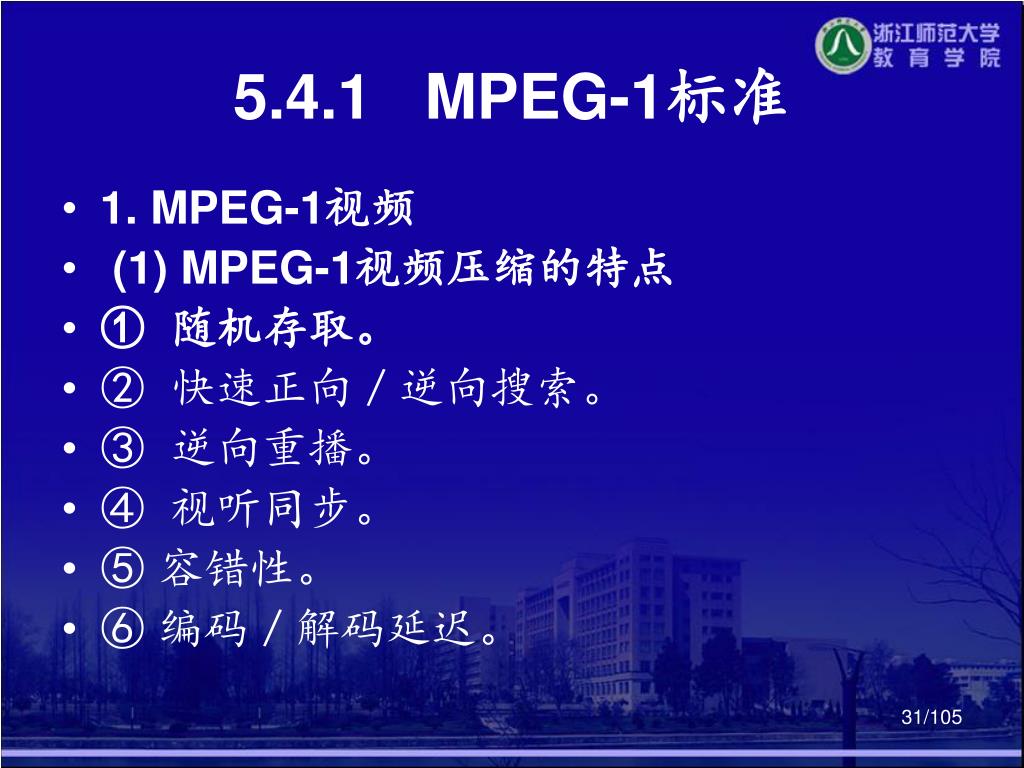 浙江师范大学
教育学院

5.4.1 MPEG-1标准

• 1. MPEG-1视频
• (1) MPEG-1视频压缩的特点
• ① 随机存取。
• ② 快速正向／逆向搜索。
• ③ 逆向重播。
• ④ 视听同步。
• ⑤ 容错性。
• ⑥ 编码／解码延迟。

31/105